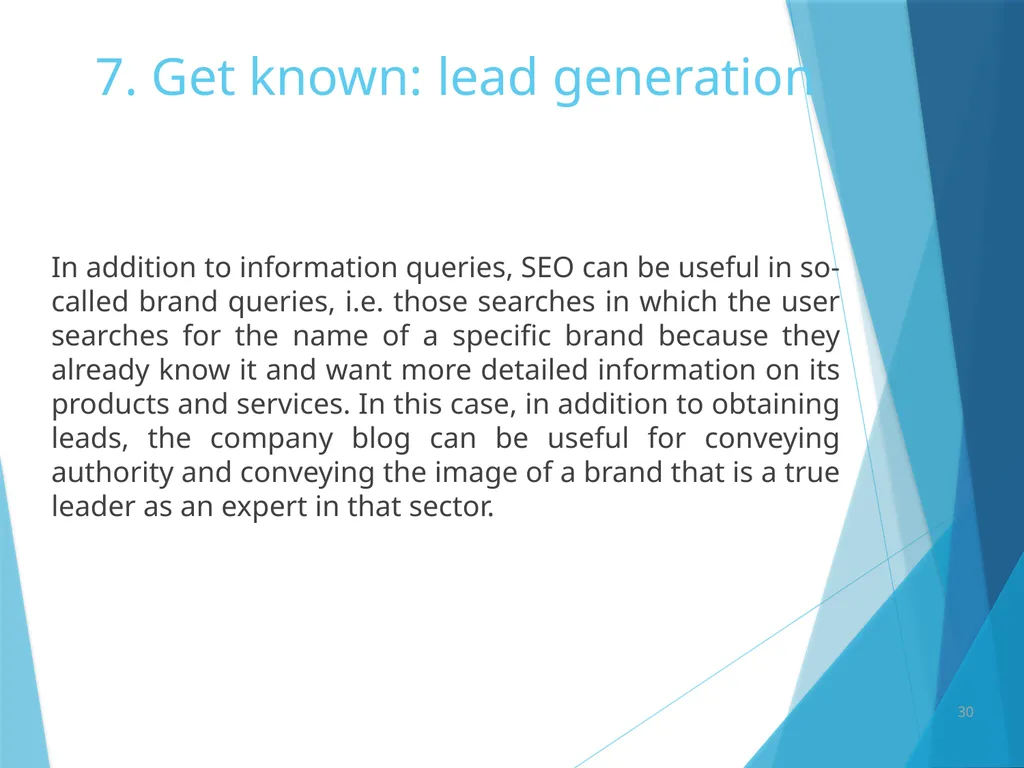 7. Get known: lead generation

In addition to information queries, SEO can be useful in so-called brand queries, i.e. those searches in which the user searches for the name of a specific brand because they already know it and want more detailed information on its products and services. In this case, in addition to obtaining leads, the company blog can be useful for conveying authority and conveying the image of a brand that is a true leader as an expert in that sector.

30